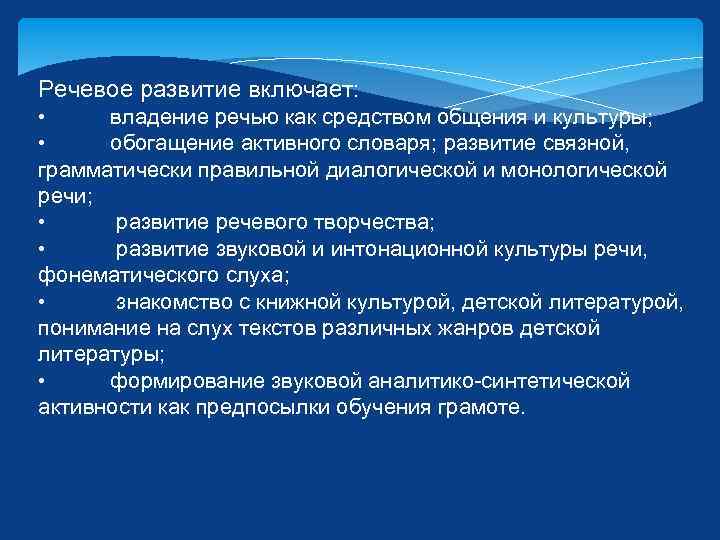 Речевое развитие включает:
• владение речью как средством общения и культуры;
• обогащение активного словаря; развитие связной, грамматически правильной диалогической и монологической речи;
• развитие речевого творчества;
• развитие звуковой и интонационной культуры речи, фонематического слуха;
• знакомство с книжной культурой, детской литературой, понимание на слух текстов различных жанров детской литературы;
• формирование звуковой аналитико-синтетической активности как предпосылки обучения грамоте.